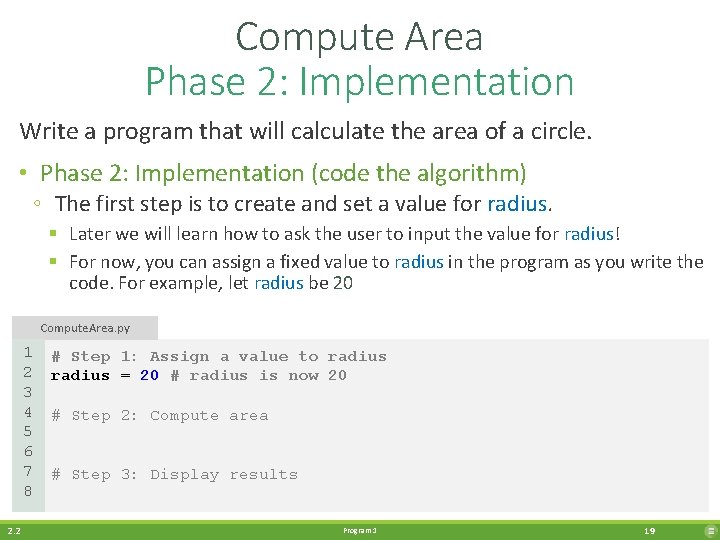 Compute Area
Phase 2: Implementation

Write a program that will calculate the area of a circle.

• Phase 2: Implementation (code the algorithm)
◦ The first step is to create and set a value for radius.
▪ Later we will learn how to ask the user to input the value for radius!
▪ For now, you can assign a fixed value to radius in the program as you write the code. For example, let radius be 20

ComputeArea.py

1 # Step 1: Assign a value to radius
2 radius = 20 # radius is now 20
3
4 # Step 2: Compute area
5
6
7 # Step 3: Display results
8

2.2 Program 3 19